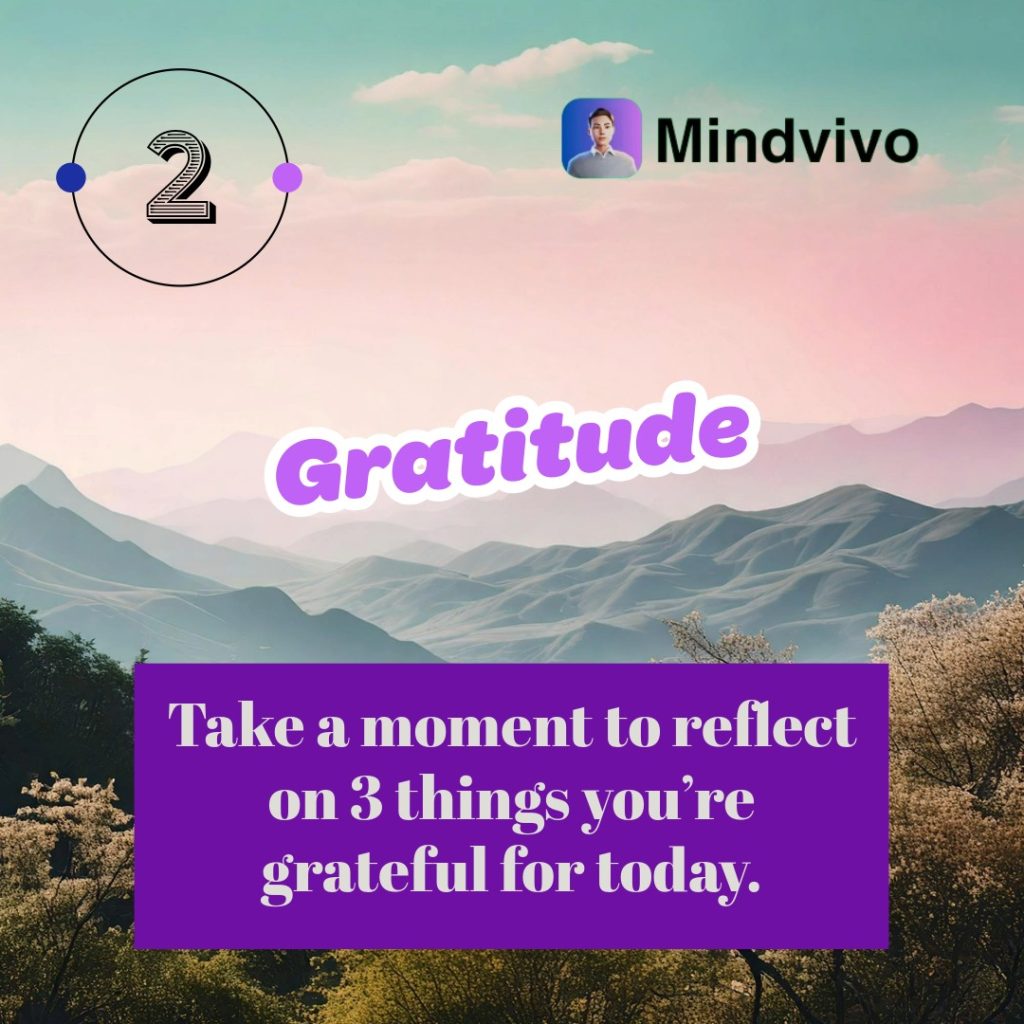 2

Mindvivo

Gratitude

Take a moment to reflect on 3 things you're grateful for today.